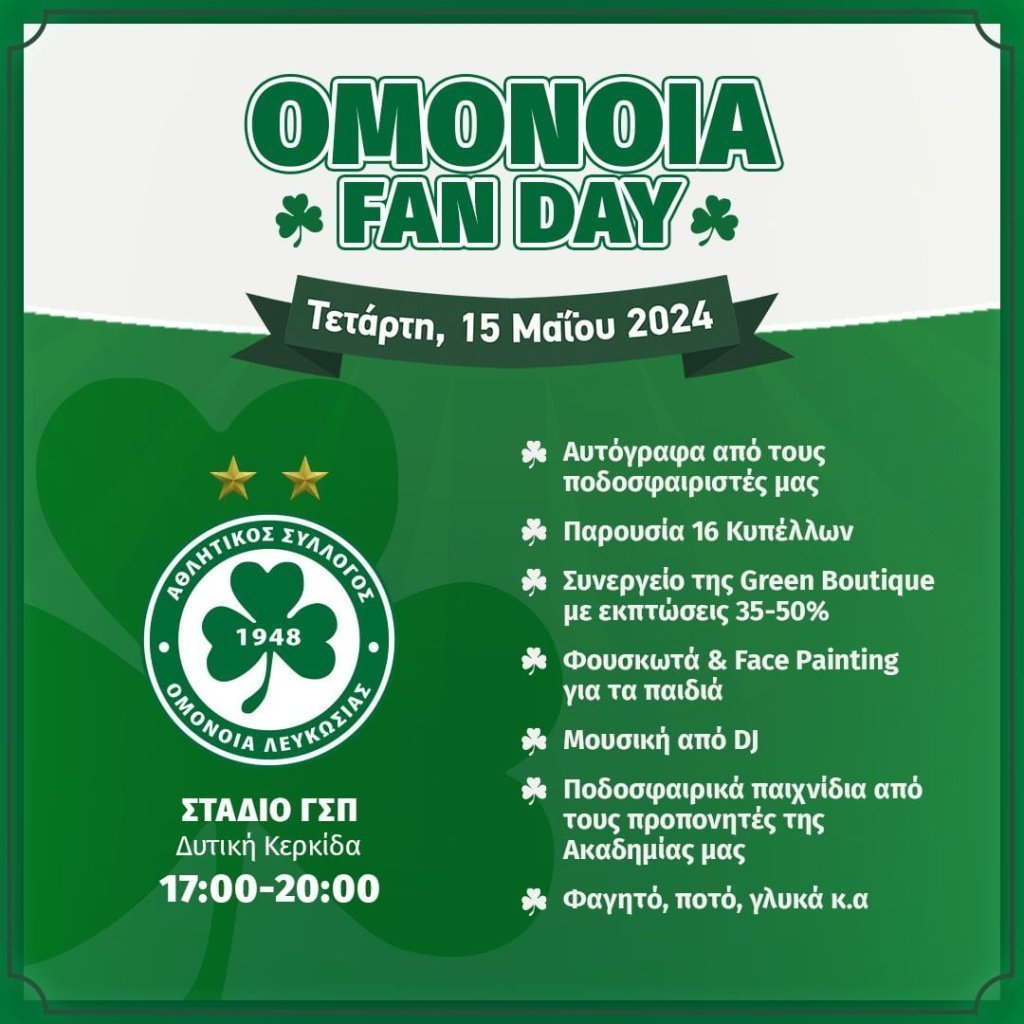 OMONOIA FAN DAY

Τετάρτη, 15 Μαΐου 2024

ΑΘΛΗΤΙΚΟΣ ΣΥΛΛΟΓΟΣ
1948
ΟΜΟΝΟΙΑ ΛΕΥΚΩΣΙΑΣ

ΣΤΑΔΙΟ ΓΣΠ
Δυτική Κερκίδα
17:00-20:00

Αυτόγραφα από τους ποδοσφαιριστές μας

Παρουσία 16 Κυπέλλων

Συνεργείο της Green Boutique με εκπτώσεις 35-50%

Φουσκωτά & Face Painting για τα παιδιά

Μουσική από DJ

Ποδοσφαιρικά παιχνίδια από τους προπονητές της Ακαδημίας μας

Φαγητό, ποτό, γλυκά κ.α